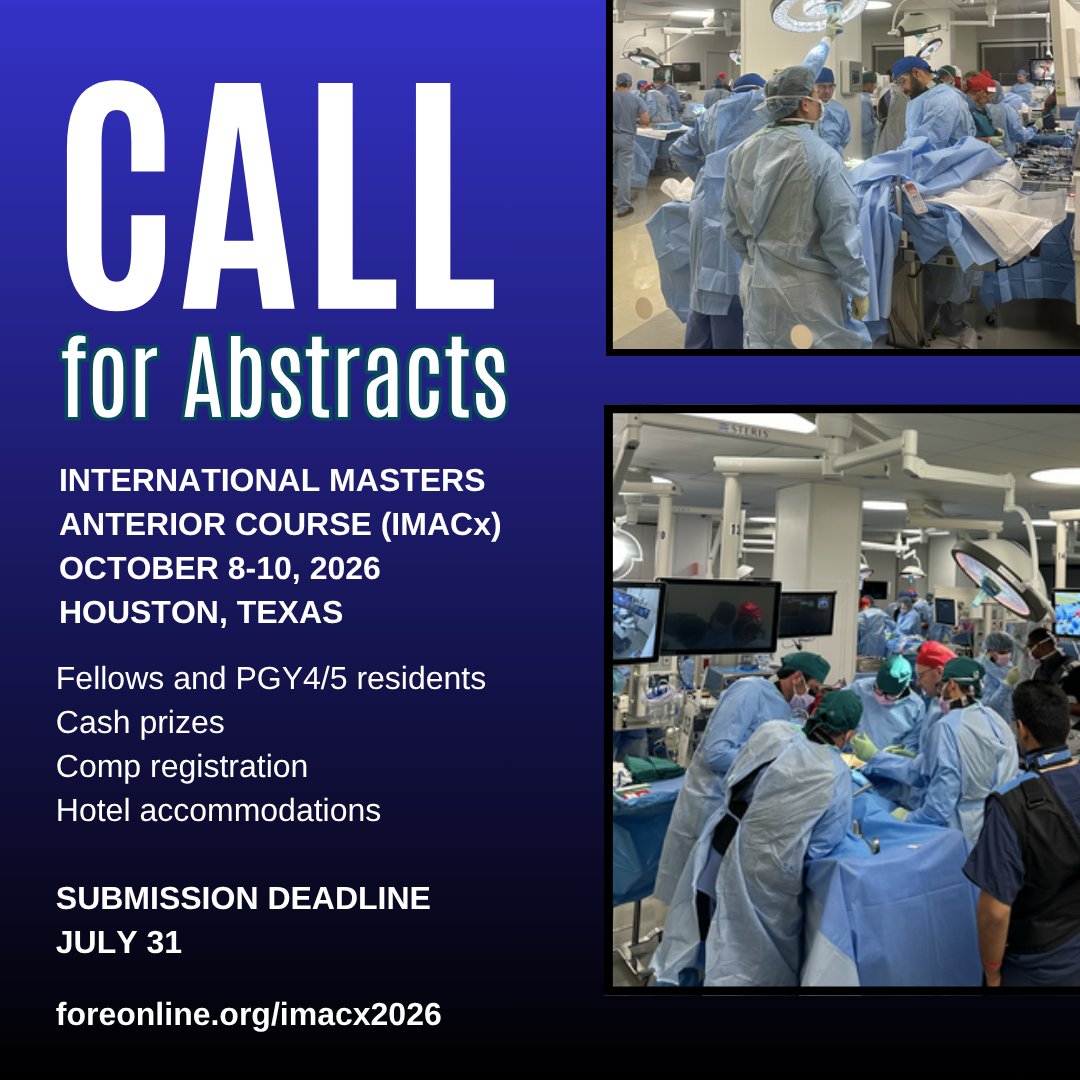 CALL
for Abstracts

INTERNATIONAL MASTERS ANTERIOR COURSE (IMACx)
OCTOBER 8-10, 2026
HOUSTON, TEXAS

Fellows and PGY4/5 residents
Cash prizes
Comp registration
Hotel accommodations

SUBMISSION DEADLINE
JULY 31

foreonline.org/imacx2026

STERIS